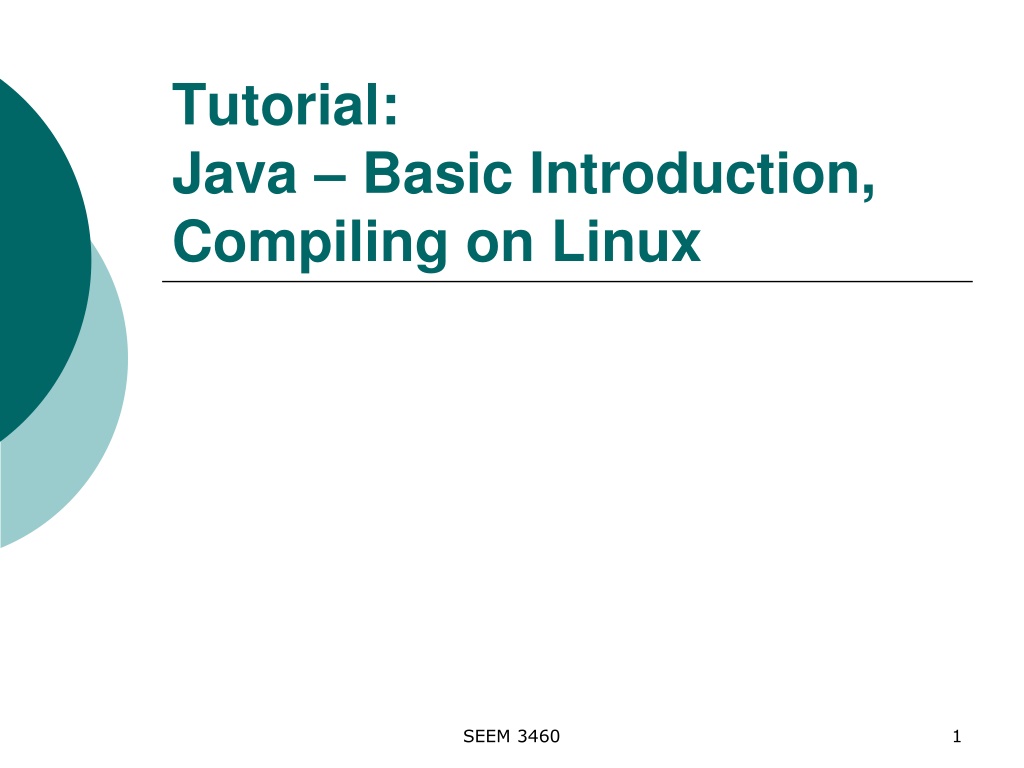 Tutorial:
Java – Basic Introduction, Compiling on Linux

SEEM 3460

1